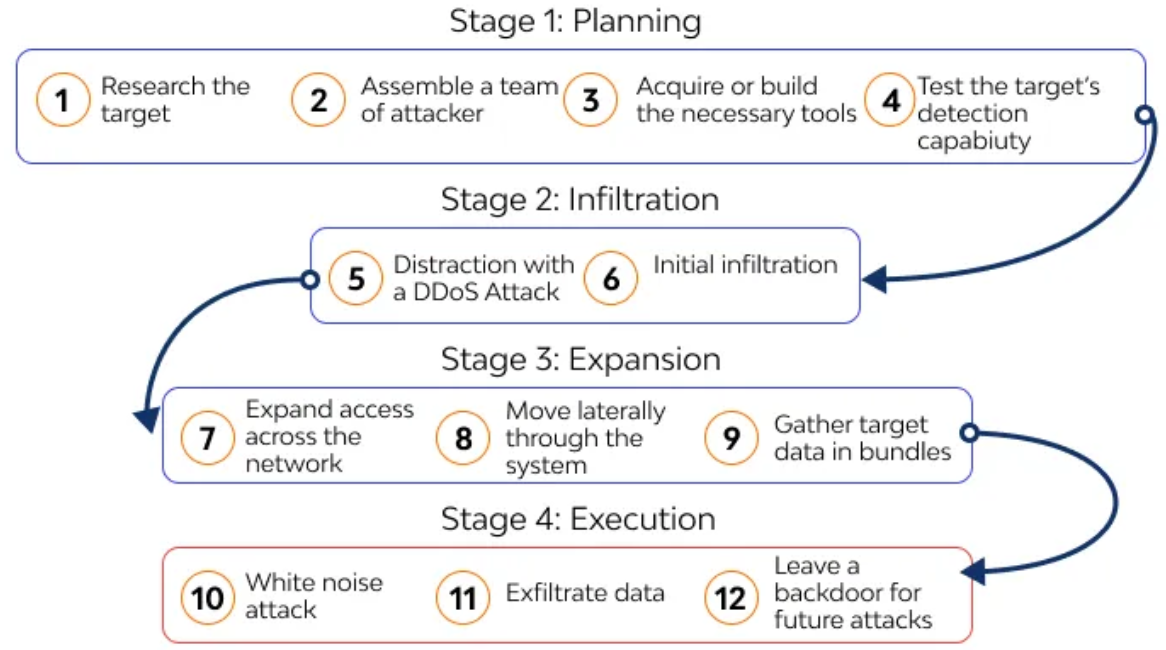 Stage 1: Planning

1 Research the target

2 Assemble a team of attacker

3 Acquire or build the necessary tools

4 Test the target's detection capabiuty

Stage 2: Infiltration

5 Distraction with a DDoS Attack

6 Initial infiltration

Stage 3: Expansion

7 Expand access across the network

8 Move laterally through the system

9 Gather target data in bundles

Stage 4: Execution

10 White noise attack

11 Exfiltrate data

12 Leave a backdoor for future attacks